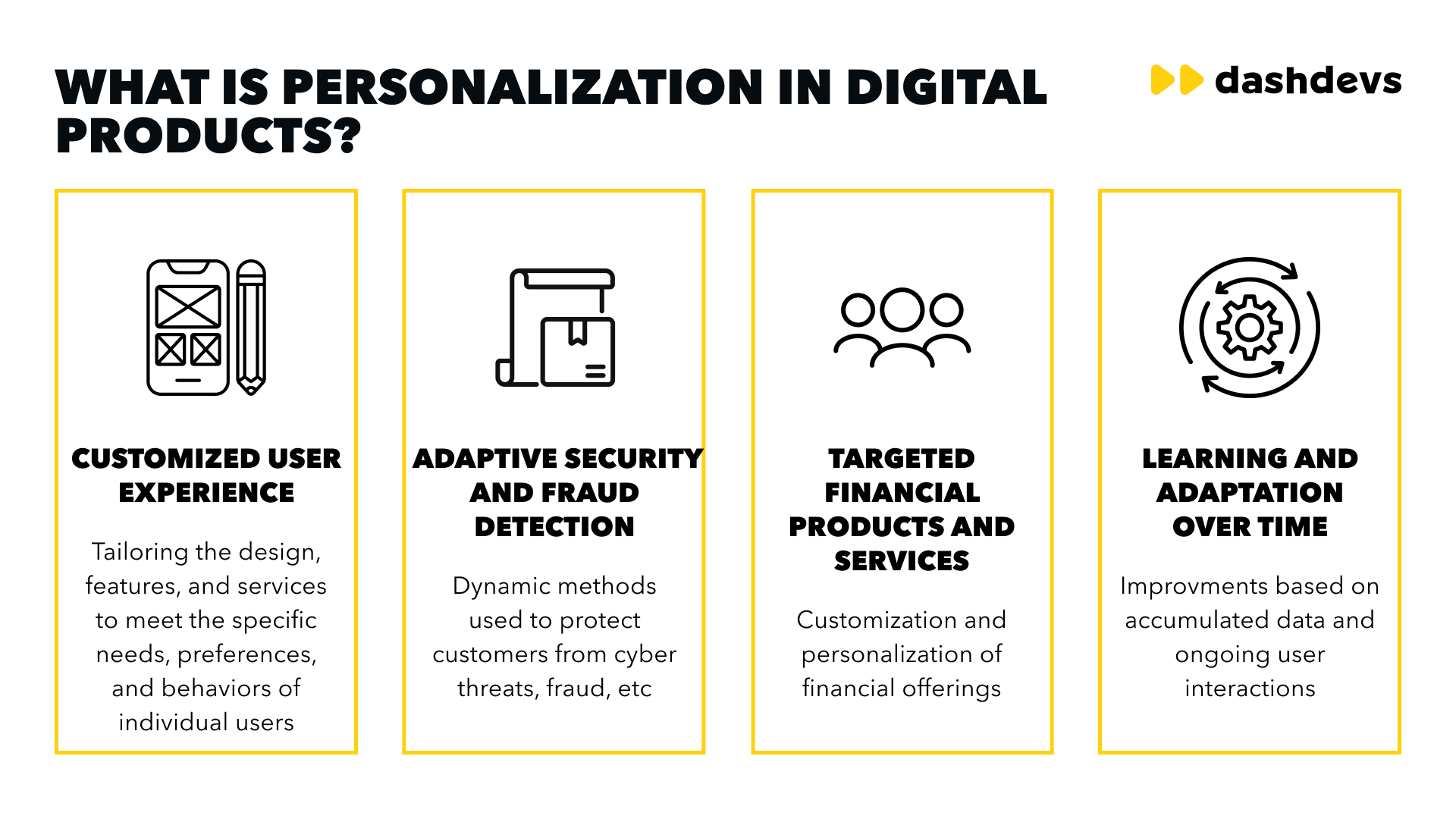 WHAT IS PERSONALIZATION IN DIGITAL PRODUCTS?

dashdevs

CUSTOMIZED USER EXPERIENCE

Tailoring the design, features, and services to meet the specific needs, preferences, and behaviors of individual users

ADAPTIVE SECURITY AND FRAUD DETECTION

Dynamic methods used to protect customers from cyber threats, fraud, etc

TARGETED FINANCIAL PRODUCTS AND SERVICES

Customization and personalization of financial offerings

LEARNING AND ADAPTATION OVER TIME

Improvments based on accumulated data and ongoing user interactions